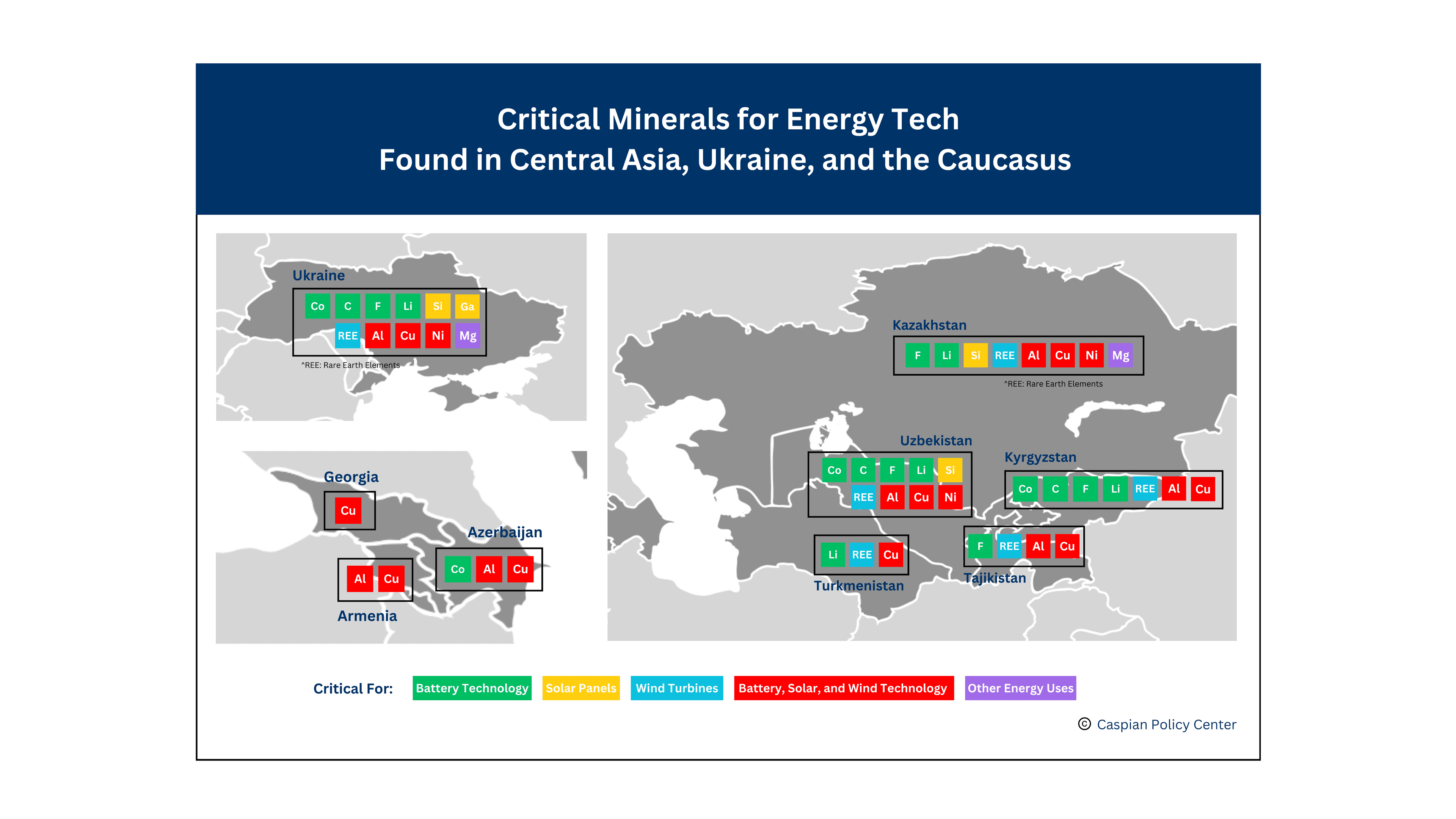 Critical Minerals for Energy Tech
Found in Central Asia, Ukraine, and the Caucasus

Ukraine
Co C F Li Si Ga
REE Al Cu Ni Mg
^REE: Rare Earth Elements

Georgia
Cu

Azerbaijan
Co Al Cu

Al Cu
Armenia

Kazakhstan
F Li Si REE Al Cu Ni Mg
^REE: Rare Earth Elements

Uzbekistan
Co C F Li Si
REE Al Cu Ni

Kyrgyzstan
Co C F Li REE Al Cu

Li REE Cu
Turkmenistan

F REE Al Cu
Tajikistan

Critical For: Battery Technology Solar Panels Wind Turbines Battery, Solar, and Wind Technology Other Energy Uses

© Caspian Policy Center